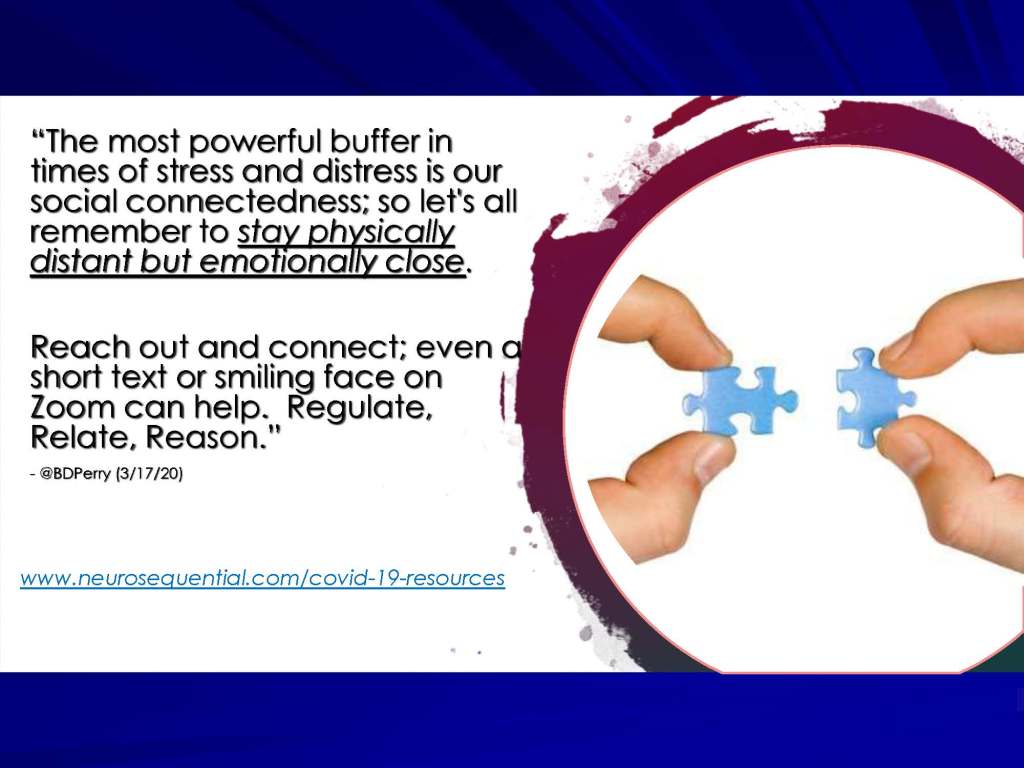 “The most powerful buffer in times of stress and distress is our social connectedness; so let's all remember to stay physically distant but emotionally close.

Reach out and connect; even a short text or smiling face on Zoom can help. Regulate, Relate, Reason.”

- @BDPerry (3/17/20)

www.neurosequential.com/covid-19-resources